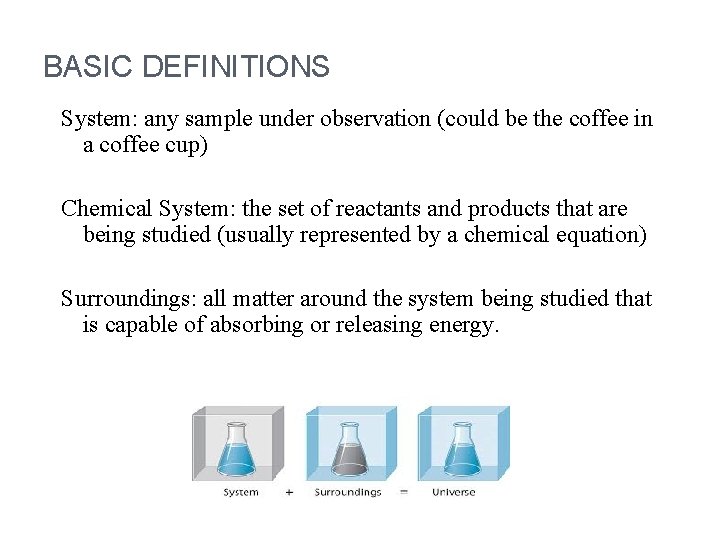 BASIC DEFINITIONS

System: any sample under observation (could be the coffee in a coffee cup)

Chemical System: the set of reactants and products that are being studied (usually represented by a chemical equation)

Surroundings: all matter around the system being studied that is capable of absorbing or releasing energy.

System + Surroundings = Universe